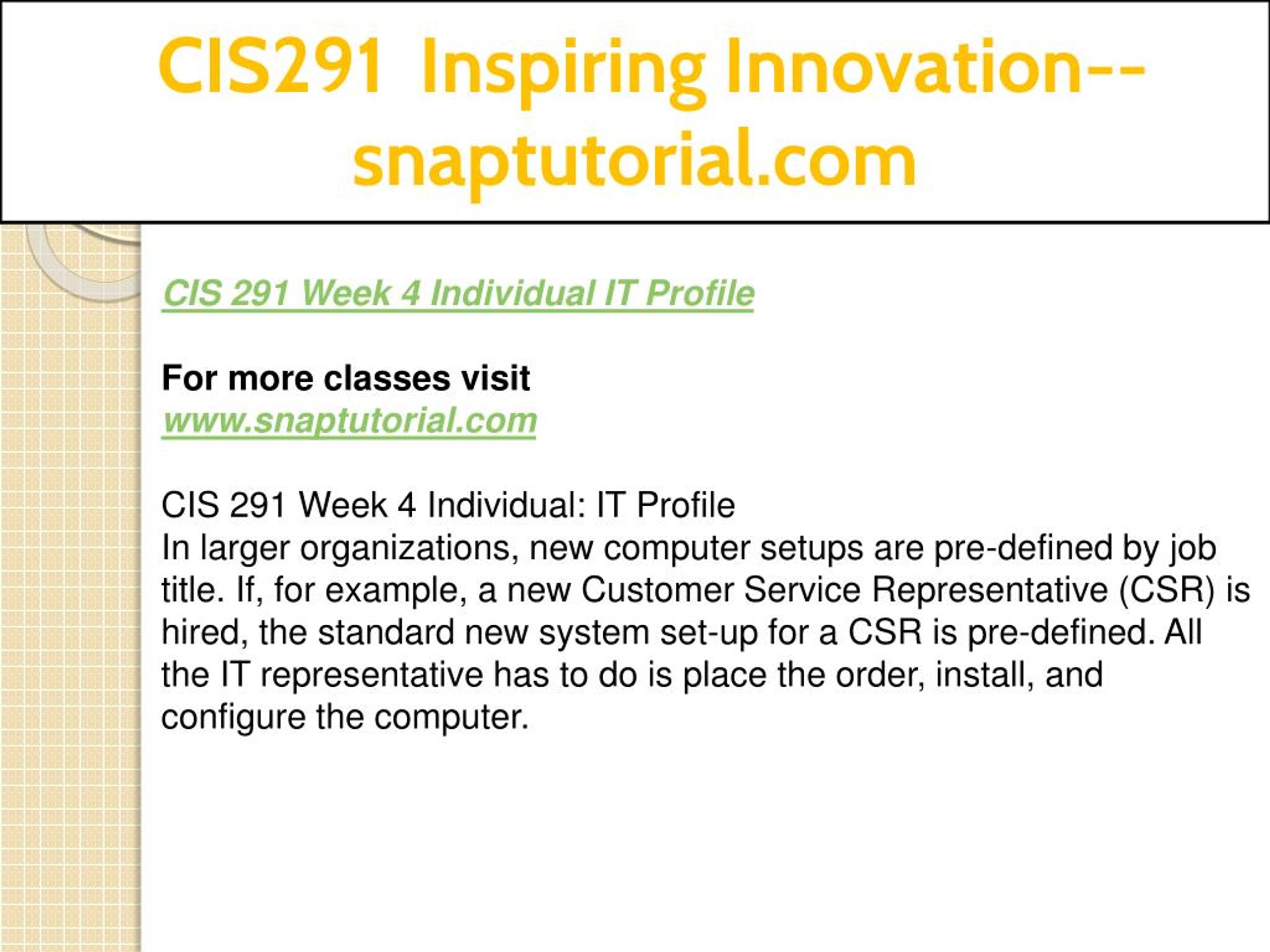 CIS291 Inspiring Innovation--snaptutorial.com

CIS 291 Week 4 Individual IT Profile

For more classes visit
www.snaptutorial.com

CIS 291 Week 4 Individual: IT Profile
In larger organizations, new computer setups are pre-defined by job title. If, for example, a new Customer Service Representative (CSR) is hired, the standard new system set-up for a CSR is pre-defined. All the IT representative has to do is place the order, install, and configure the computer.